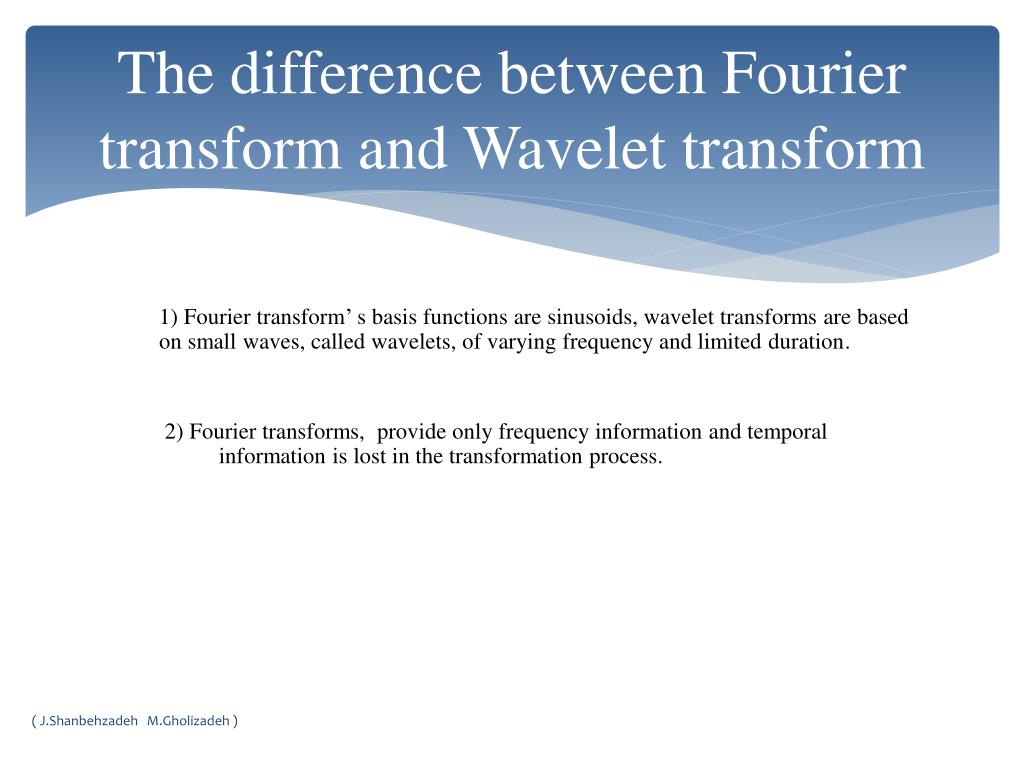 The difference between Fourier transform and Wavelet transform

1) Fourier transform’ s basis functions are sinusoids, wavelet transforms are based on small waves, called wavelets, of varying frequency and limited duration.

2) Fourier transforms,  provide only frequency information and temporal information is lost in the transformation process.

( J.Shanbehzadeh   M.Gholizadeh )